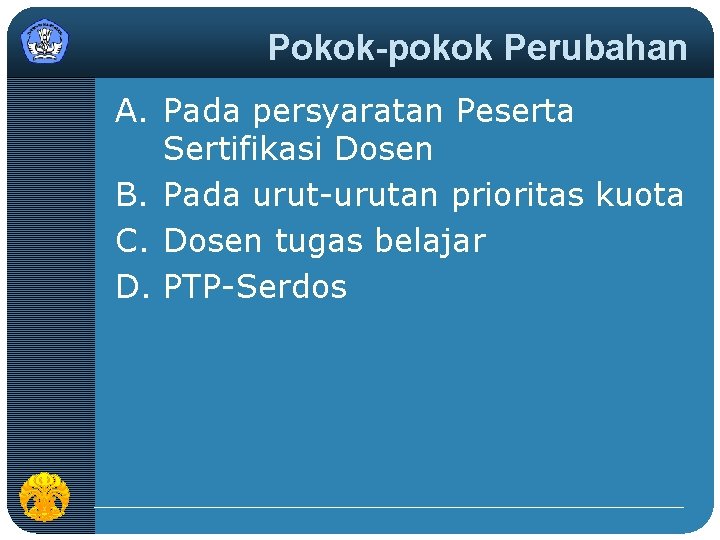 Pokok-pokok Perubahan

A. Pada persyaratan Peserta Sertifikasi Dosen
B. Pada urut-urutan prioritas kuota
C. Dosen tugas belajar
D. PTP-Serdos